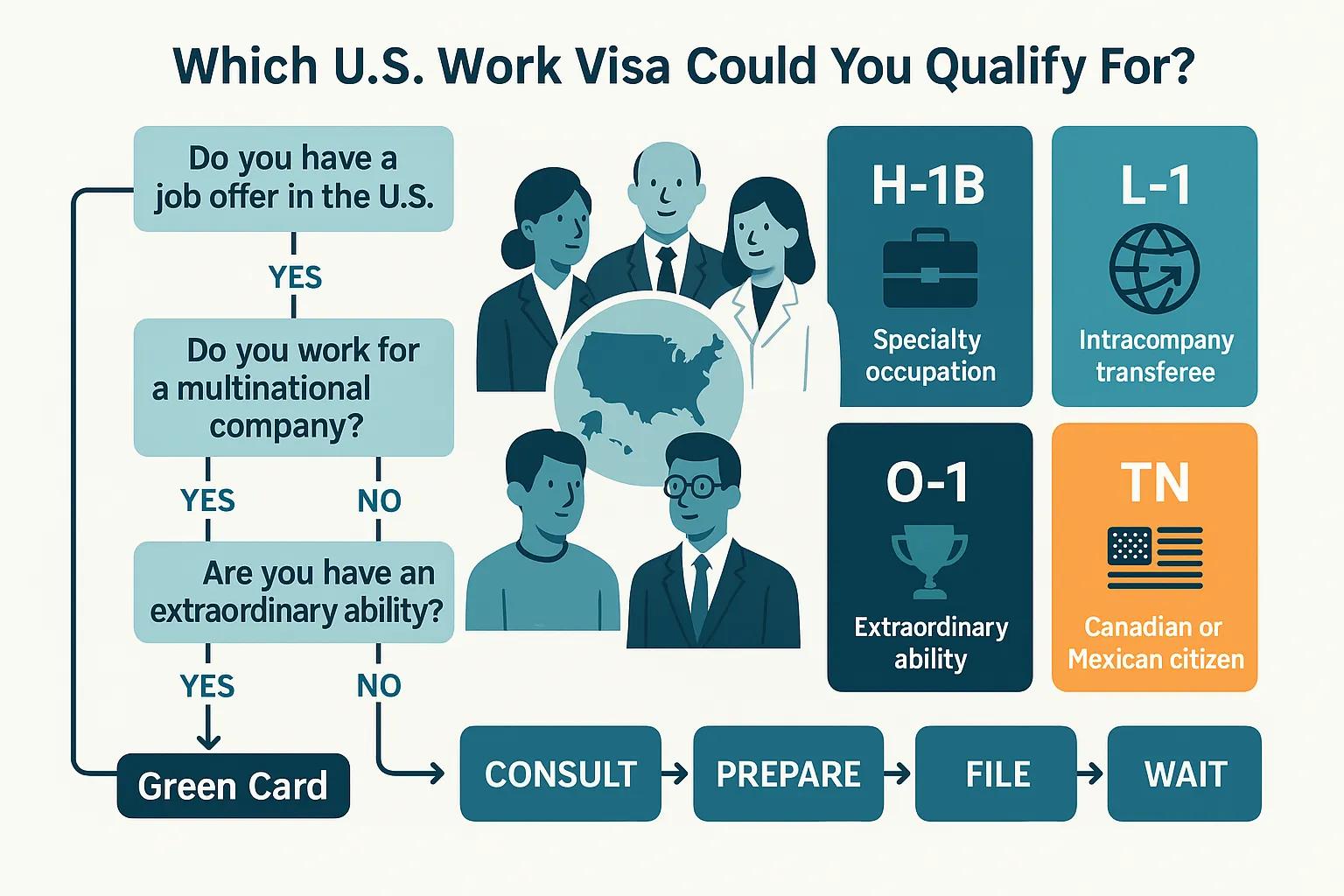 Which U.S. Work Visa Could You Qualify For?

Do you have a job offer in the U.S.

YES

Do you work for a multinational company?

YES

NO

Are you have an extraordinary ability?

YES

NO

Green Card

H-1B

Specialty occupation

L-1

Intracompany transferee

O-1

Extraordinary ability

TN

Canadian or Mexican citizen

CONSULT

PREPARE

FILE

WAIT